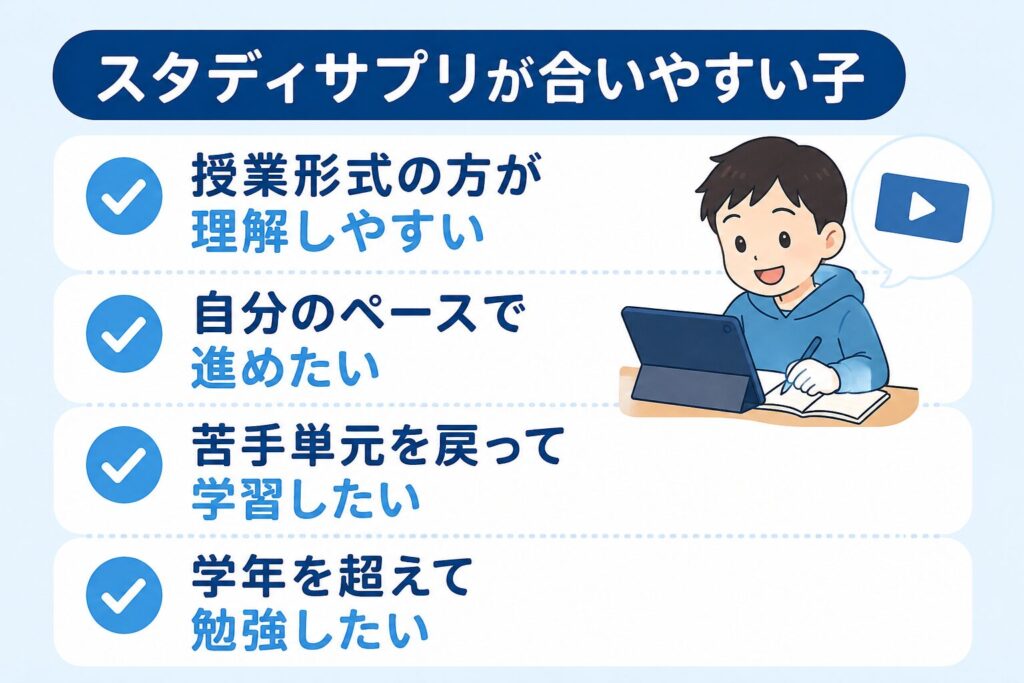 スタディサプリが合いやすい子

授業形式の方が理解しやすい

自分のペースで進めたい

苦手単元を戻って学習したい

学年を超えて勉強したい